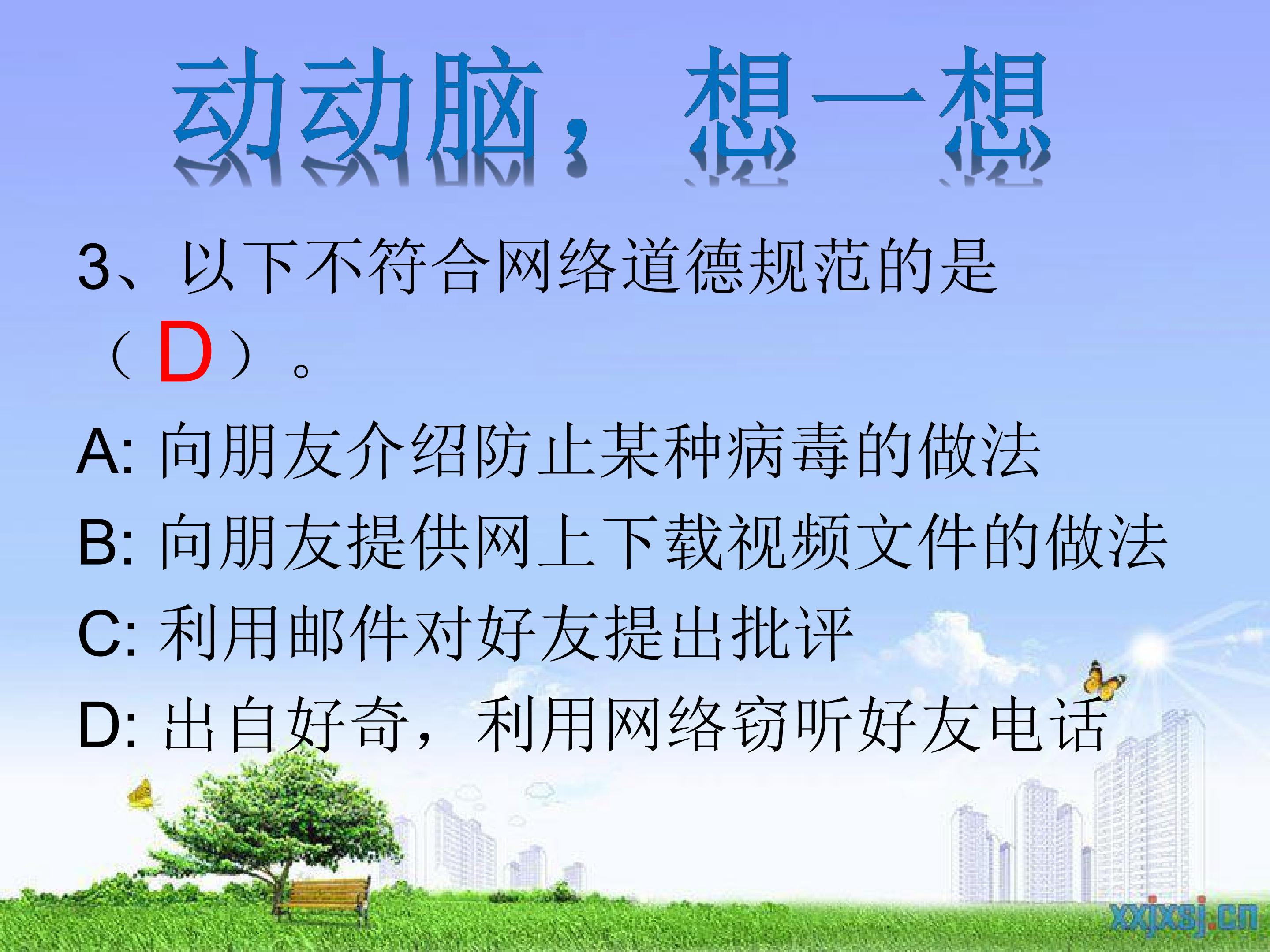 动动脑，想一想

3、以下不符合网络道德规范的是（D）。

A:向朋友介绍防止某种病毒的做法

B:向朋友提供网上下载视频文件的做法

C:利用邮件对好友提出批评

D:出自好奇，利用网络窃听好友电话

xxjxsj.cn